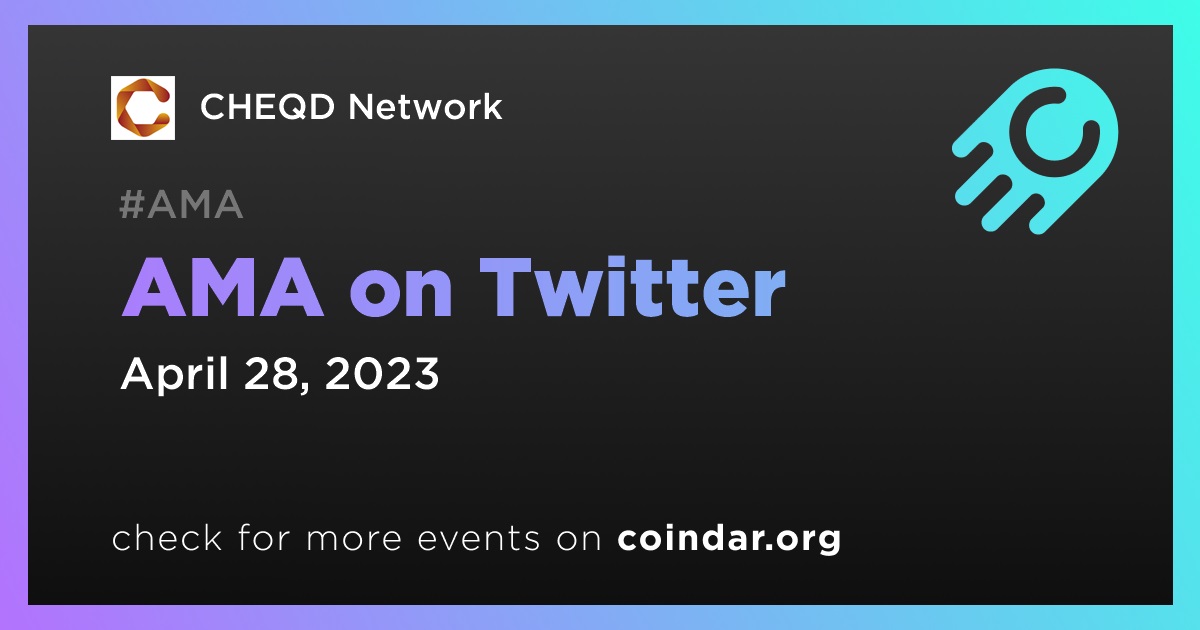 CHEQD Network

#AMA

AMA on Twitter

April 28, 2023

check for more events on coindar.org